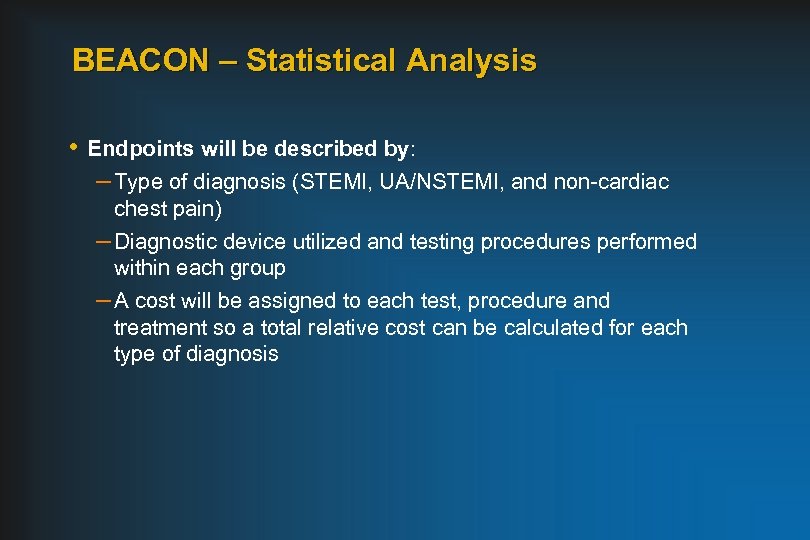 BEACON – Statistical Analysis

• Endpoints will be described by:

– Type of diagnosis (STEMI, UA/NSTEMI, and non-cardiac chest pain)

– Diagnostic device utilized and testing procedures performed within each group

– A cost will be assigned to each test, procedure and treatment so a total relative cost can be calculated for each type of diagnosis